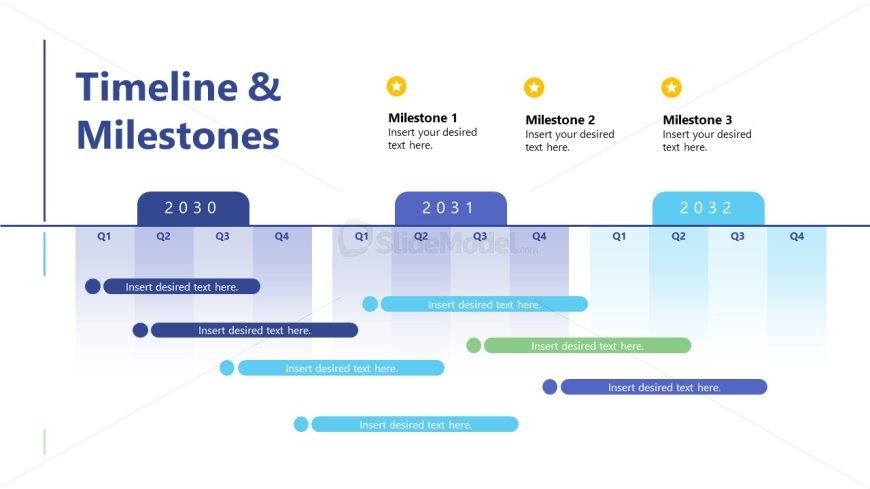 Timeline & Milestones

Milestone 1
Insert your desired text here.

Milestone 2
Insert your desired text here.

Milestone 3
Insert your desired text here.

2030

2031

2032

Q1 Q2 Q3 Q4 Q1 Q2 Q3 Q4 Q1 Q2 Q3 Q4

SlideModel.com

Insert desired text here.

Insert desired text here.

Insert desired text here.

Insert desired text here.

Insert desired text here.

Insert desired text here.

Insert desired text here.